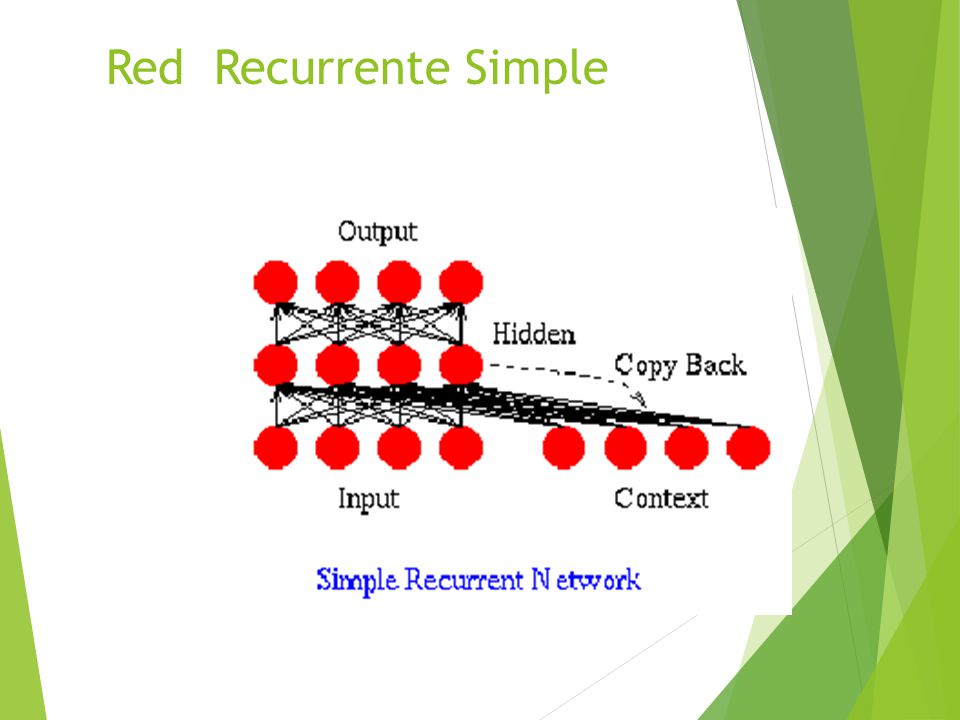 Red Recurrente Simple

Output

Hidden

Copy Back

Input

Context

Simple Recurrent Network